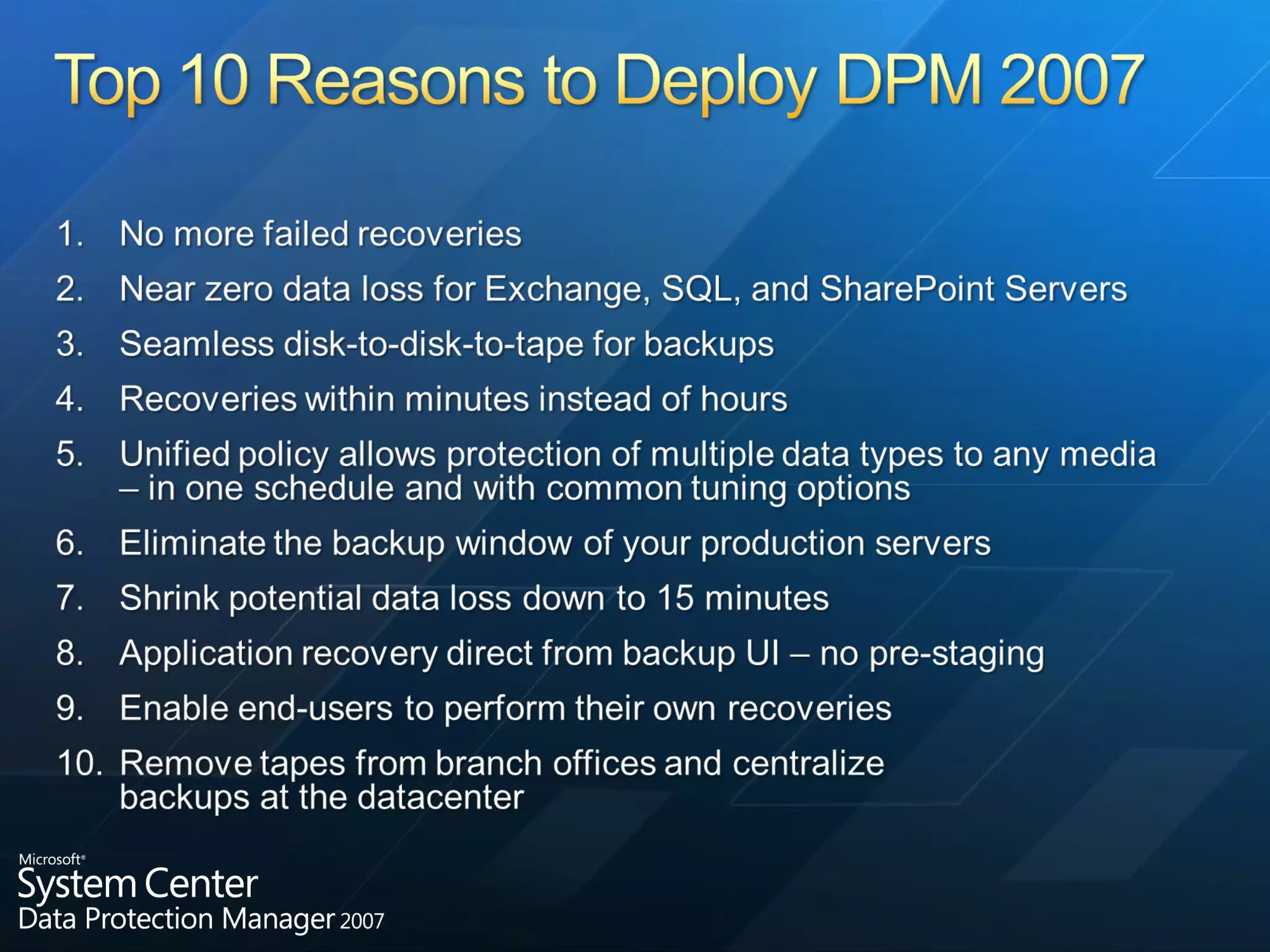 Top 10 Reasons to Deploy DPM 2007

1. No more failed recoveries
2. Near zero data loss for Exchange, SQL, and SharePoint Servers
3. Seamless disk-to-disk-to-tape for backups
4. Recoveries within minutes instead of hours
5. Unified policy allows protection of multiple data types to any media – in one schedule and with common tuning options
6. Eliminate the backup window of your production servers
7. Shrink potential data loss down to 15 minutes
8. Application recovery direct from backup UI – no pre-staging
9. Enable end-users to perform their own recoveries
10. Remove tapes from branch offices and centralize backups at the datacenter

Microsoft®
System Center
Data Protection Manager 2007